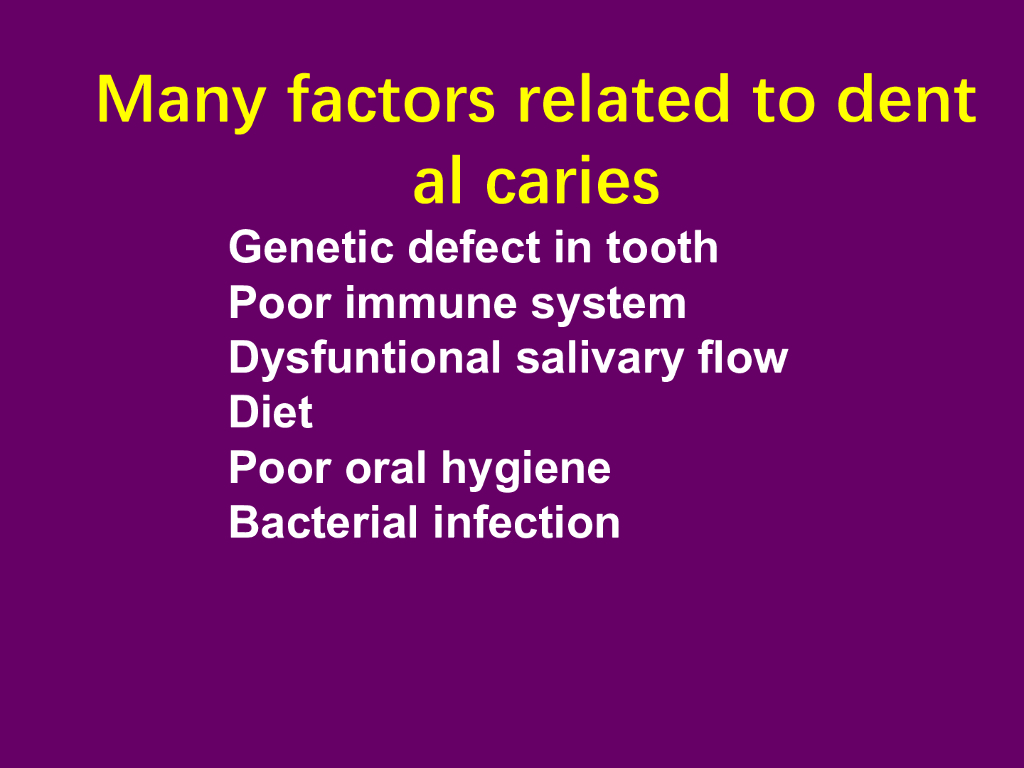 Many factors related to dent al caries

Genetic defect in tooth
Poor immune system
Dysfuntional salivary flow
Diet
Poor oral hygiene
Bacterial infection